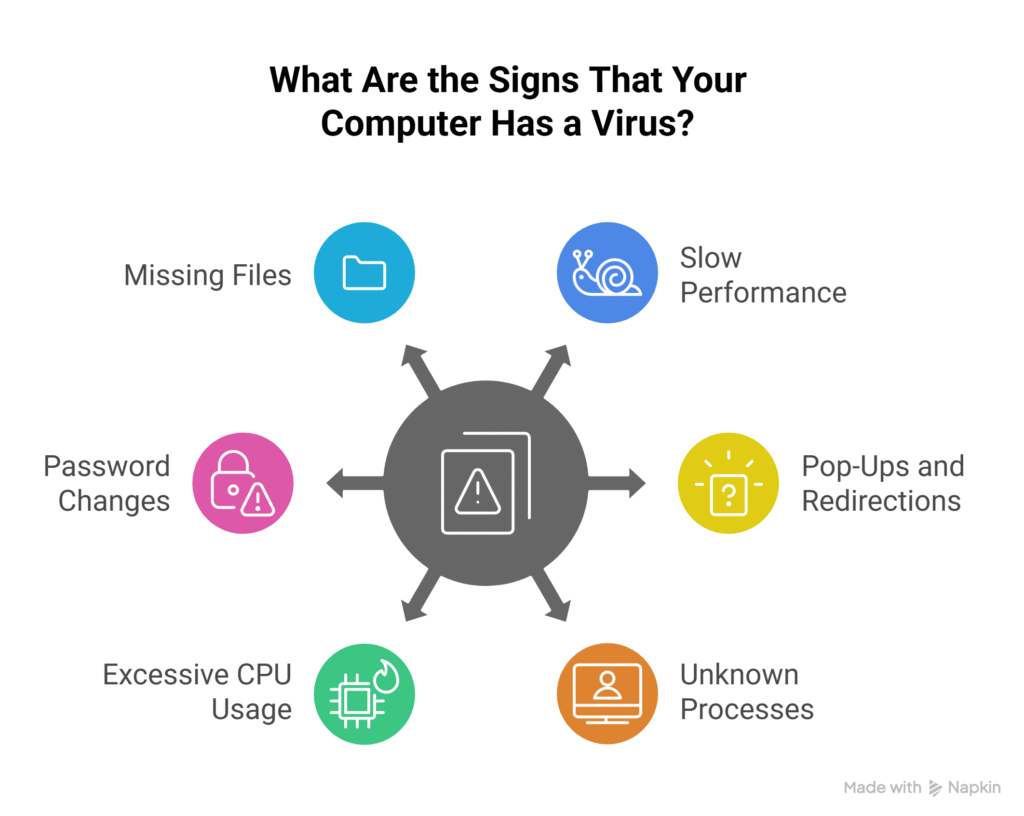 What Are the Signs That Your Computer Has a Virus?

Missing Files

Slow Performance

Password Changes

Pop-Ups and Redirections

Excessive CPU Usage

Unknown Processes

Made with Napkin